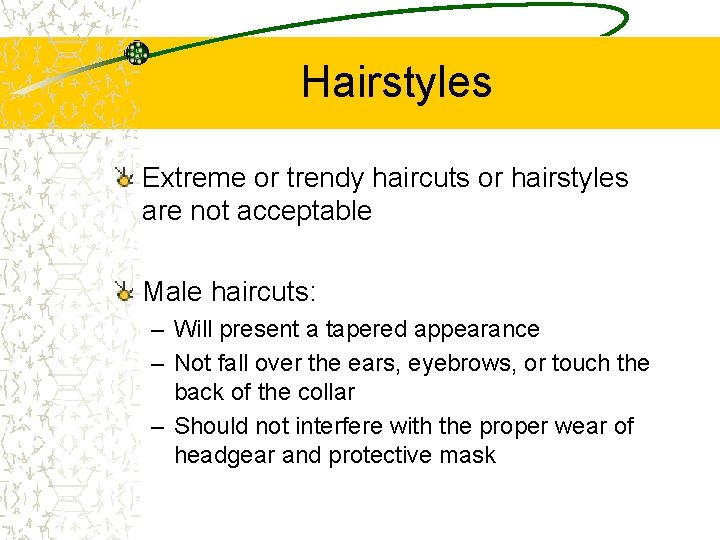 Hairstyles

Extreme or trendy haircuts or hairstyles are not acceptable

Male haircuts:

– Will present a tapered appearance
– Not fall over the ears, eyebrows, or touch the back of the collar
– Should not interfere with the proper wear of headgear and protective mask